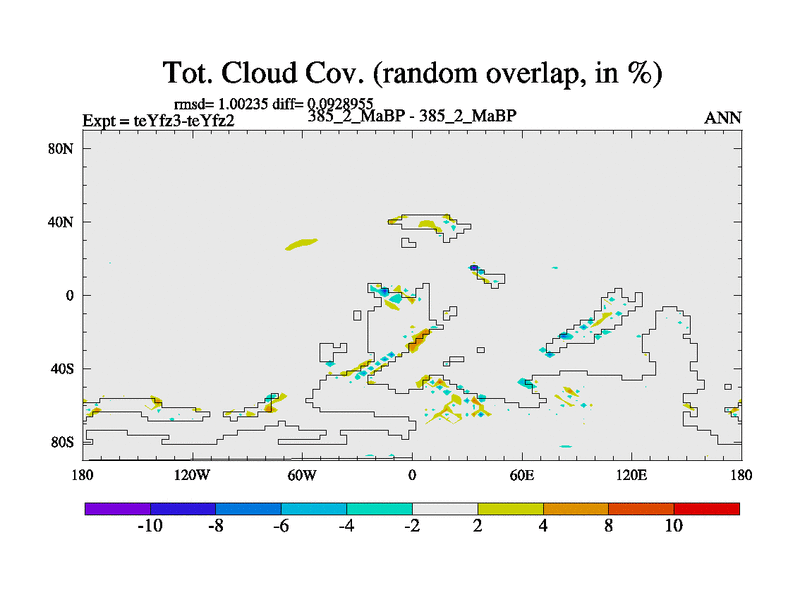 Tot. Cloud Cov. (random overlap, in %)

rmsd= 1.00235 diff= 0.0928955
Expt = teYfz3-teYfz2
385_2_MaBP - 385_2_MaBP
ANN

80N
40N
0
40S
80S

180
120W
60W
0
60E
120E
180

-10
-8
-6
-4
-2
2
4
8
10